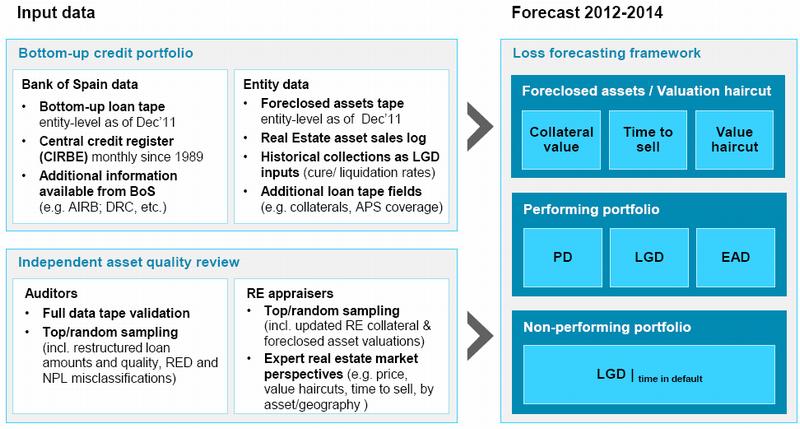 Input data

Bottom-up credit portfolio

Bank of Spain data
• Bottom-up loan tape entity-level as of Dec'11
• Central credit register (CIRBE) monthly since 1989
• Additional information available from BoS (e.g. AIRB; DRC, etc.)

Entity data
• Foreclosed assets tape entity-level as of Dec'11
• Real Estate asset sales log
• Historical collections as LGD inputs (cure/ liquidation rates)
• Additional loan tape fields (e.g. collaterals, APS coverage)

Independent asset quality review

Auditors
• Full data tape validation
• Top/random sampling (incl. restructured loan amounts and quality, RED and NPL misclassifications)

RE appraisers
• Top/random sampling (incl. updated RE collateral & foreclosed asset valuations)
• Expert real estate market perspectives (e.g. price, value haircuts, time to sell, by asset/geography )

Forecast 2012-2014

Loss forecasting framework

Foreclosed assets / Valuation haircut

Collateral value

Time to sell

Value haircut

Performing portfolio

PD

LGD

EAD

Non-performing portfolio

LGD | time in default